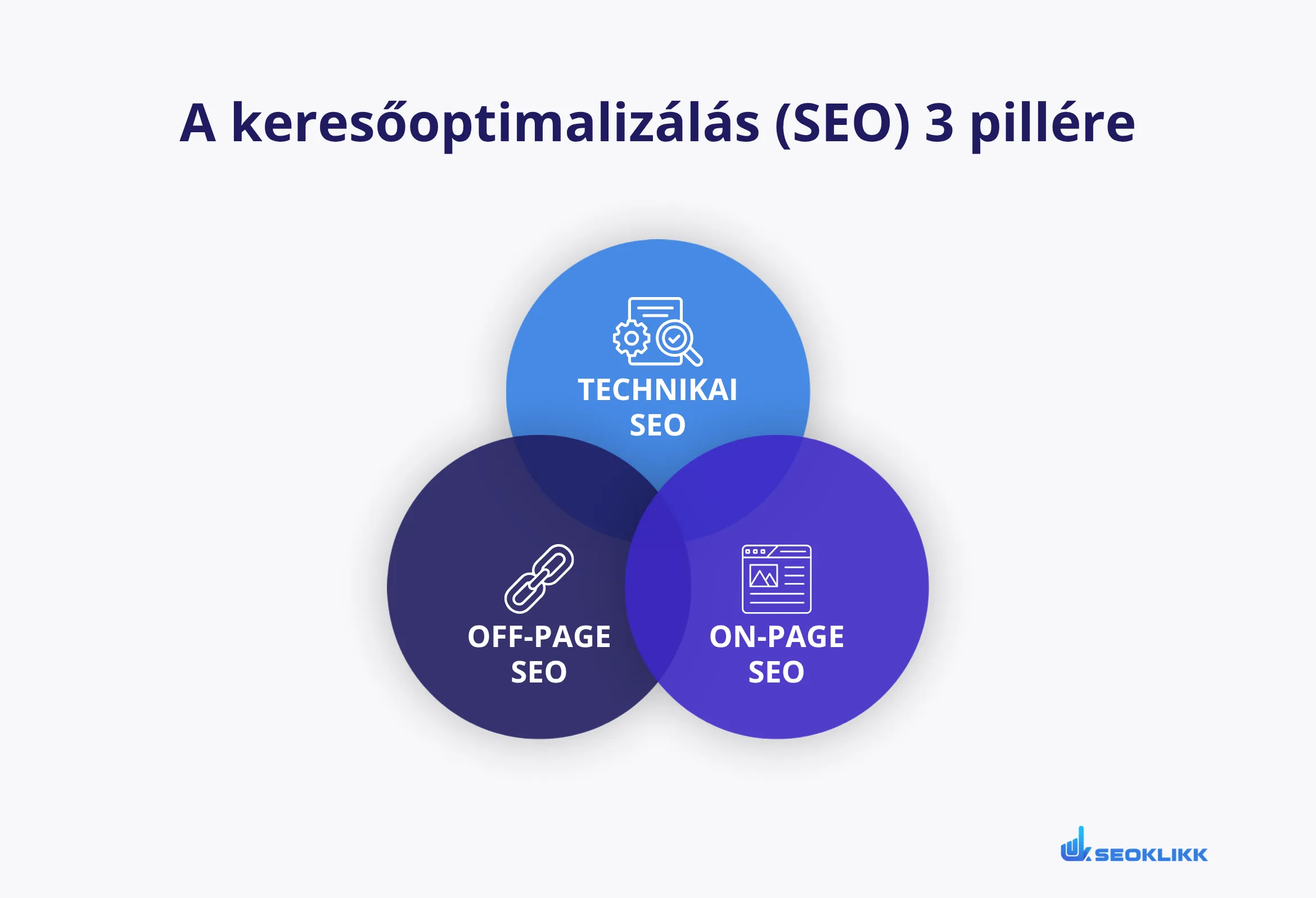 A keresőoptimalizálás (SEO) 3 pillére

TECHNIKAI SEO

OFF-PAGE SEO

ON-PAGE SEO

SEOKLIKK